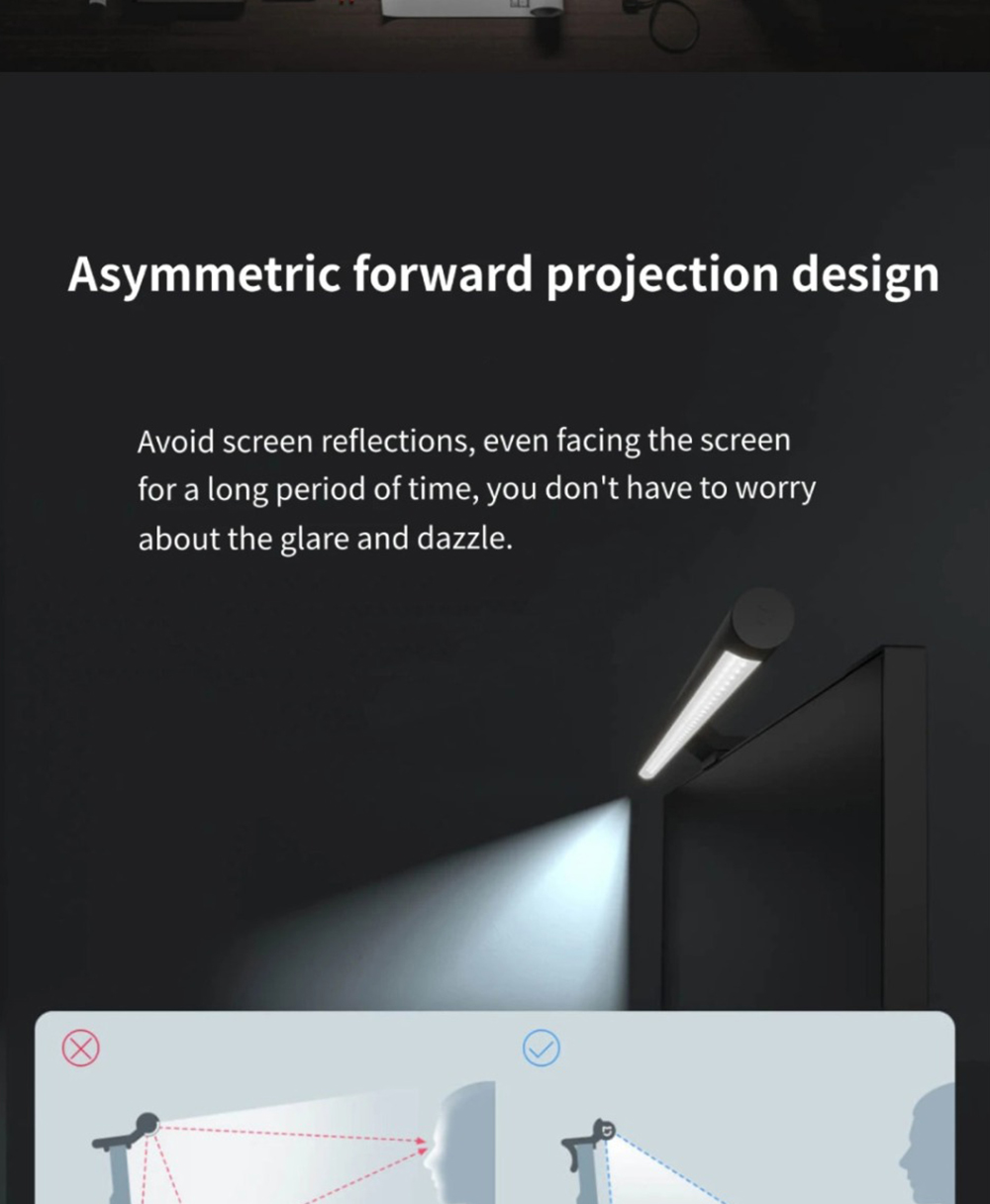 Asymmetric forward projection design

Avoid screen reflections, even facing the screen for a long period of time, you don't have to worry about the glare and dazzle.